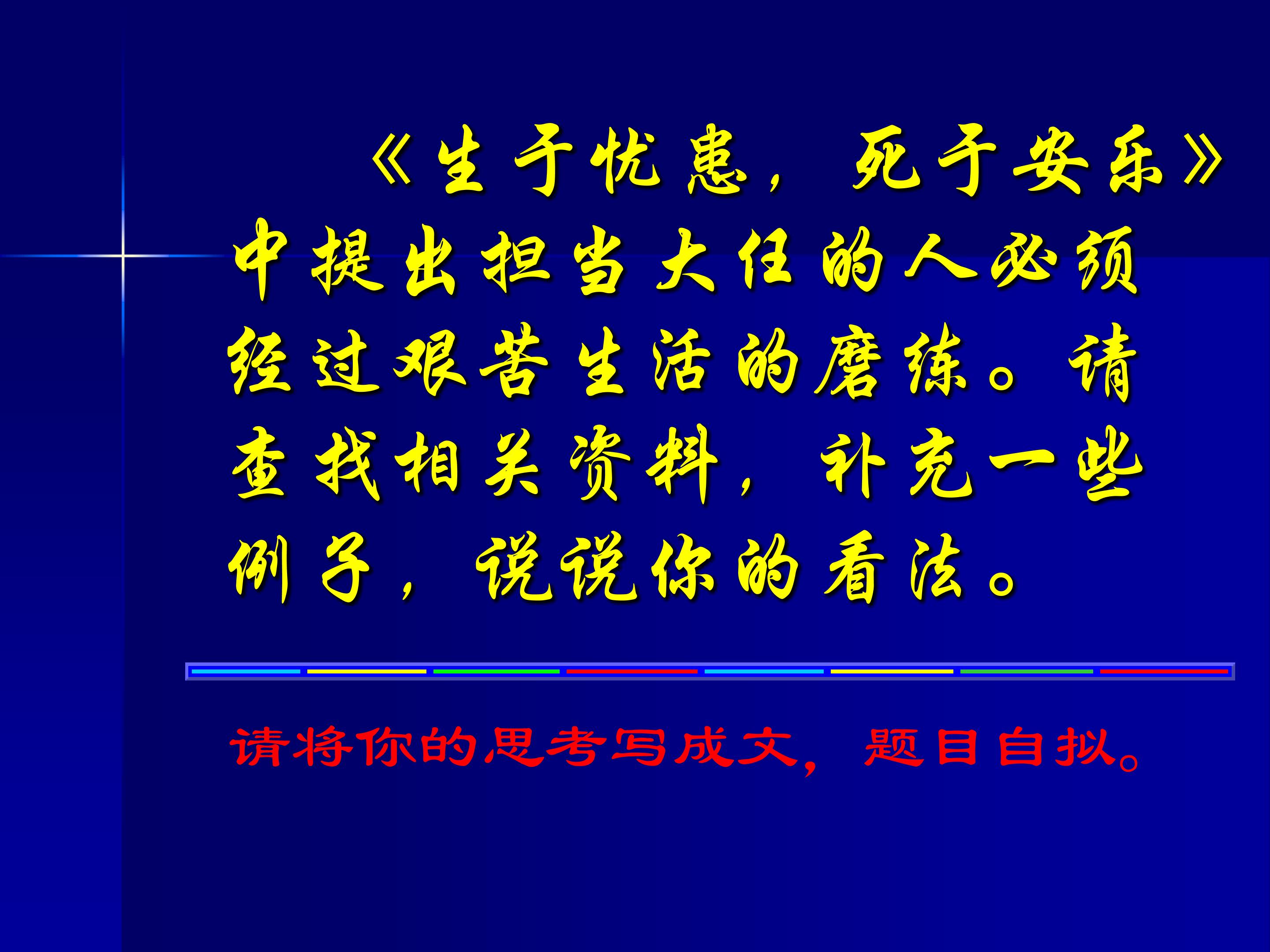 《生于忧患，死于安乐》中提出担当大任的人必须经过艰苦生活的磨练。请查找相关资料，补充一些例子，说说你的看法。

请将你的思考写成文，题目自拟。